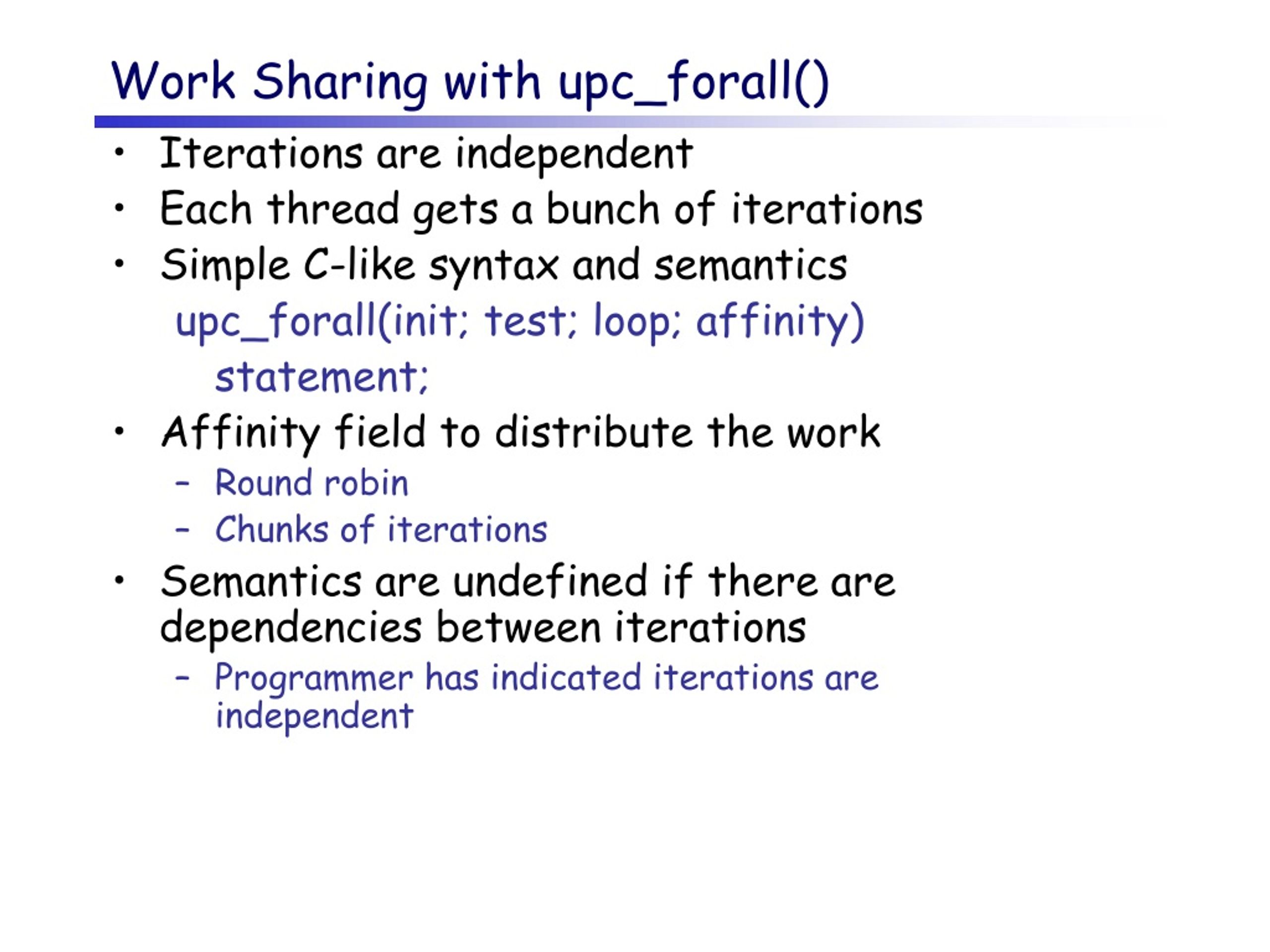 Work Sharing with upc_forall()

• Iterations are independent
• Each thread gets a bunch of iterations
• Simple C-like syntax and semantics

upc_forall(init; test; loop; affinity)
statement;

• Affinity field to distribute the work
– Round robin
– Chunks of iterations
• Semantics are undefined if there are dependencies between iterations
– Programmer has indicated iterations are independent